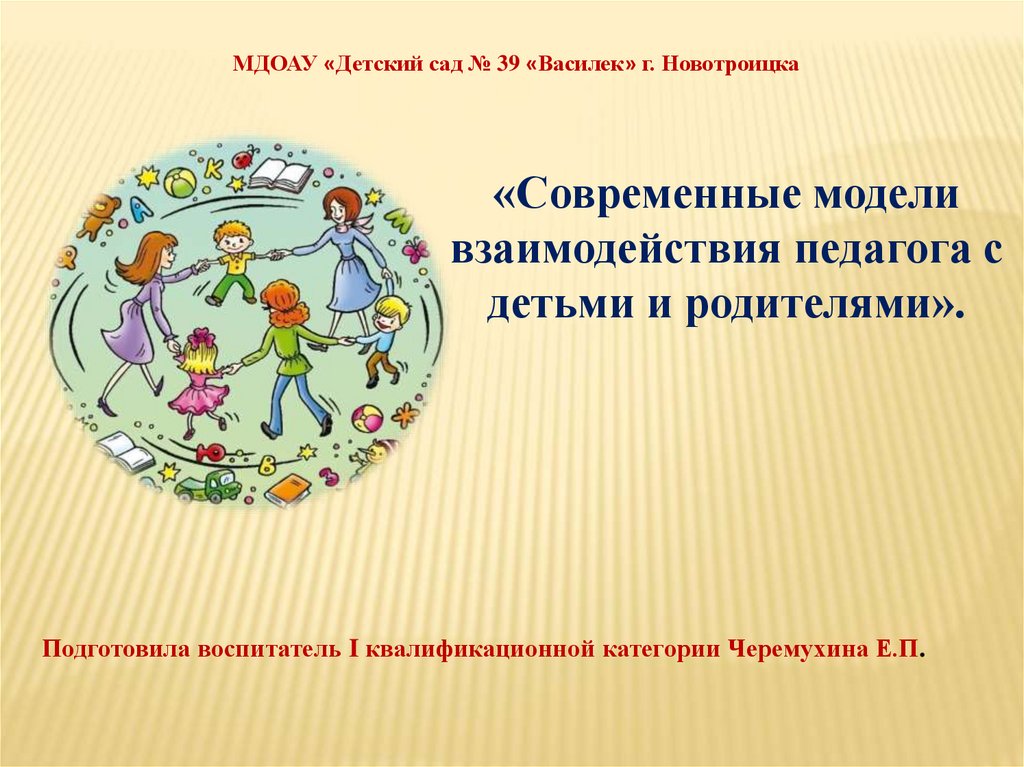 МДОАУ «Детский сад № 39 «Василек» г. Новотроицка

«Современные модели взаимодействия педагога с детьми и родителями».

Подготовила воспитатель I квалификационной категории Черемухина Е.П.